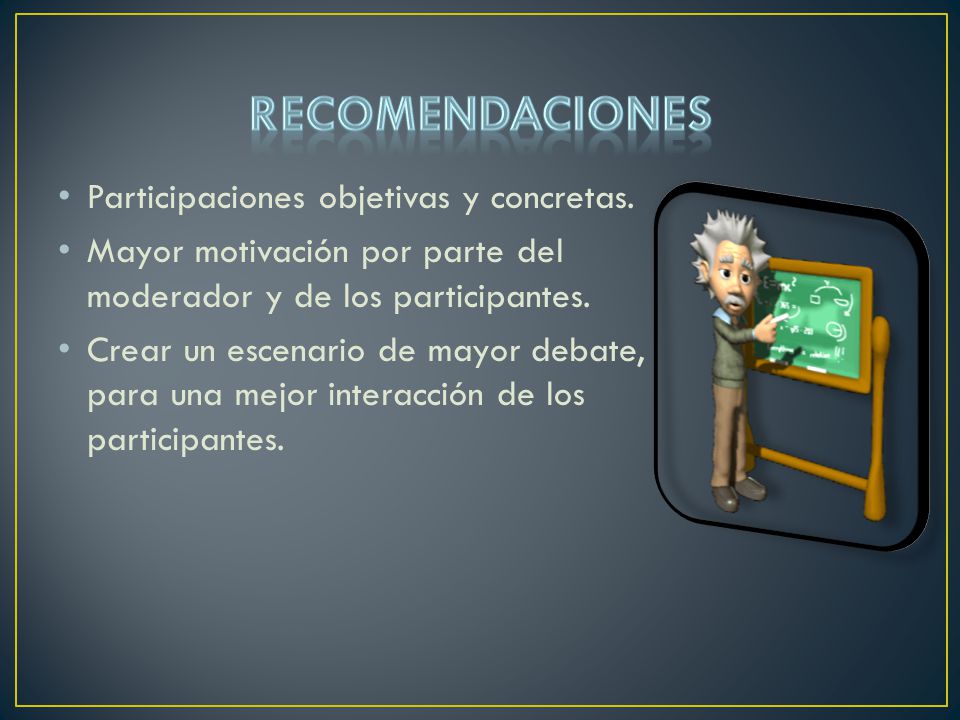 RECOMENDACIONES

• Participaciones objetivas y concretas.
• Mayor motivación por parte del moderador y de los participantes.
• Crear un escenario de mayor debate, para una mejor interacción de los participantes.